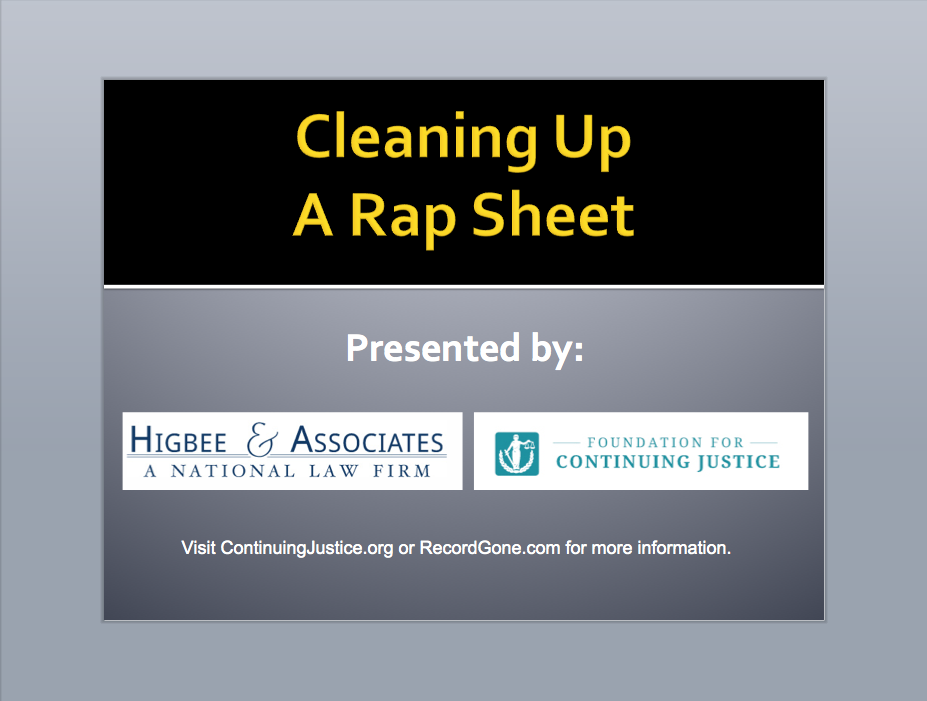 Cleaning Up
A Rap Sheet

Presented by:

HIGBEE & ASSOCIATES
A NATIONAL LAW FIRM

FOUNDATION FOR
CONTINUING JUSTICE

Visit ContinuingJustice.org or RecordGone.com for more information.